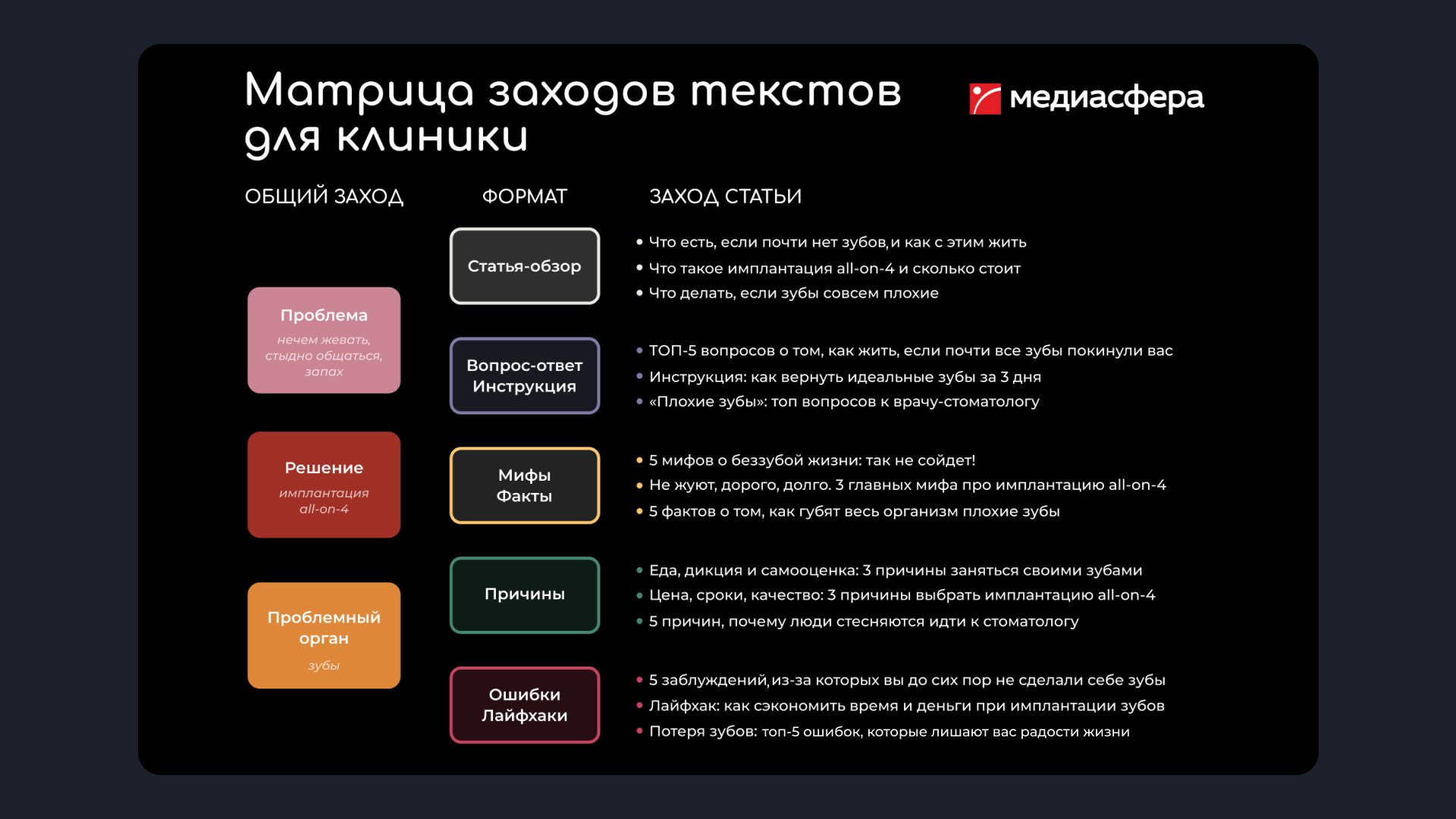 Матрица заходов текстов для клиники

медиасфера

ОБЩИЙ ЗАХОД

Проблема
нечем жевать, стыдно общаться, запах

Решение
имплантация all-on-4

Проблемный орган
зубы

ФОРМАТ

Статья-обзор

Вопрос-ответ
Инструкция

Мифы
Факты

Причины

Ошибки
Лайфхаки

ЗАХОД СТАТЬИ

• Что есть, если почти нет зубов, и как с этим жить
• Что такое имплантация all-on-4 и сколько стоит
• Что делать, если зубы совсем плохие

• ТОП-5 вопросов о том, как жить, если почти все зубы покинули вас
• Инструкция: как вернуть идеальные зубы за 3 дня
• «Плохие зубы»: топ вопросов к врачу-стоматологу

• 5 мифов о беззубой жизни: так не сойдет!
• Не жуют, дорого, долго. 3 главных мифа про имплантацию all-on-4
• 5 фактов о том, как губят весь организм плохие зубы

• Еда, дикция и самооценка: 3 причины заняться своими зубами
• Цена, сроки, качество: 3 причины выбрать имплантацию all-on-4
• 5 причин, почему люди стесняются идти к стоматологу

• 5 заблуждений, из-за которых вы до сих пор не сделали себе зубы
• Лайфхак: как сэкономить время и деньги при имплантации зубов
• Потеря зубов: топ-5 ошибок, которые лишают вас радости жизни